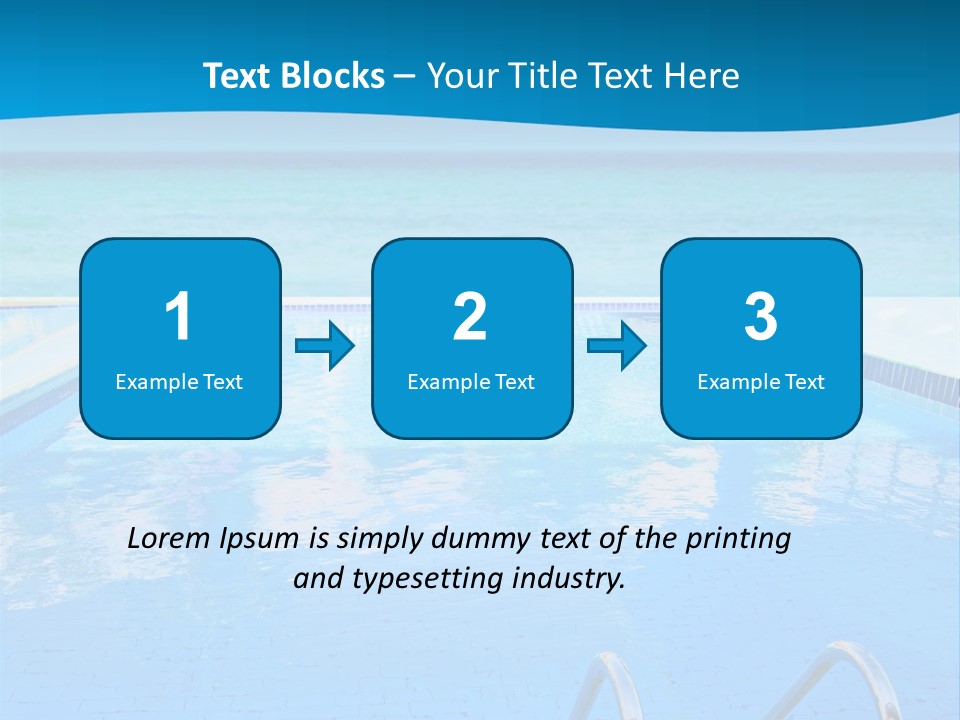 Text Blocks – Your Title Text Here

1
Example Text

2
Example Text

3
Example Text

Lorem Ipsum is simply dummy text of the printing and typesetting industry.